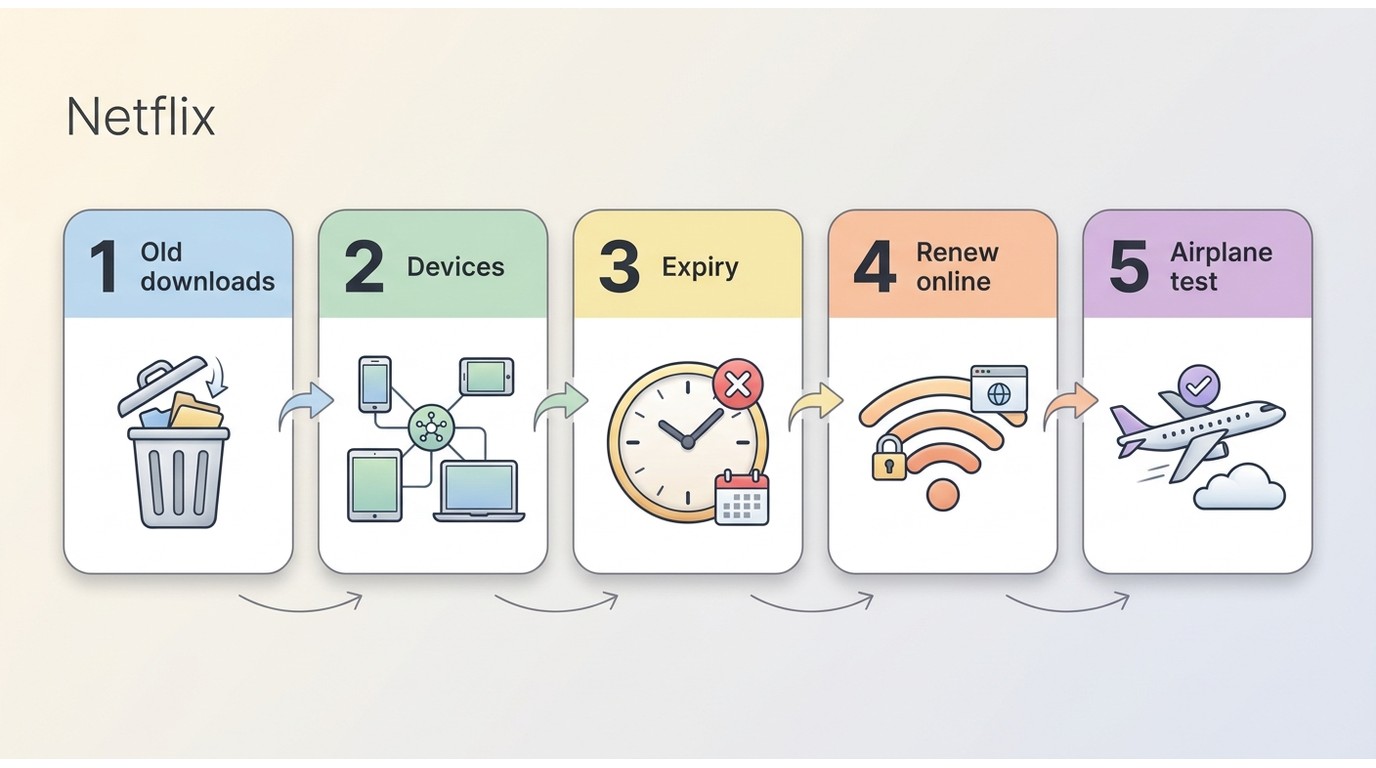 Netflix

1 Old downloads

2 Devices

3 Expiry

4 Renew online

5 Airplane test